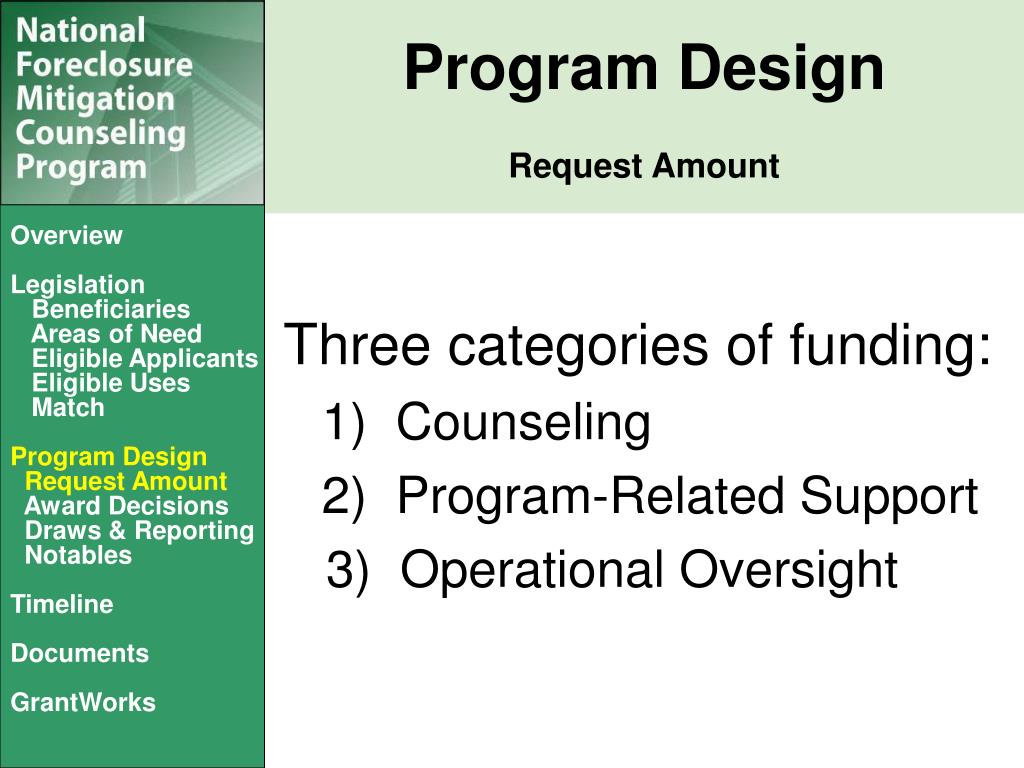 National Foreclosure Mitigation Counseling Program

Program Design

Request Amount

Overview

Legislation
Beneficiaries
Areas of Need
Eligible Applicants
Eligible Uses
Match

Program Design
Request Amount
Award Decisions
Draws & Reporting
Notables

Timeline

Documents

GrantWorks

Three categories of funding:

1) Counseling

2) Program-Related Support

3) Operational Oversight